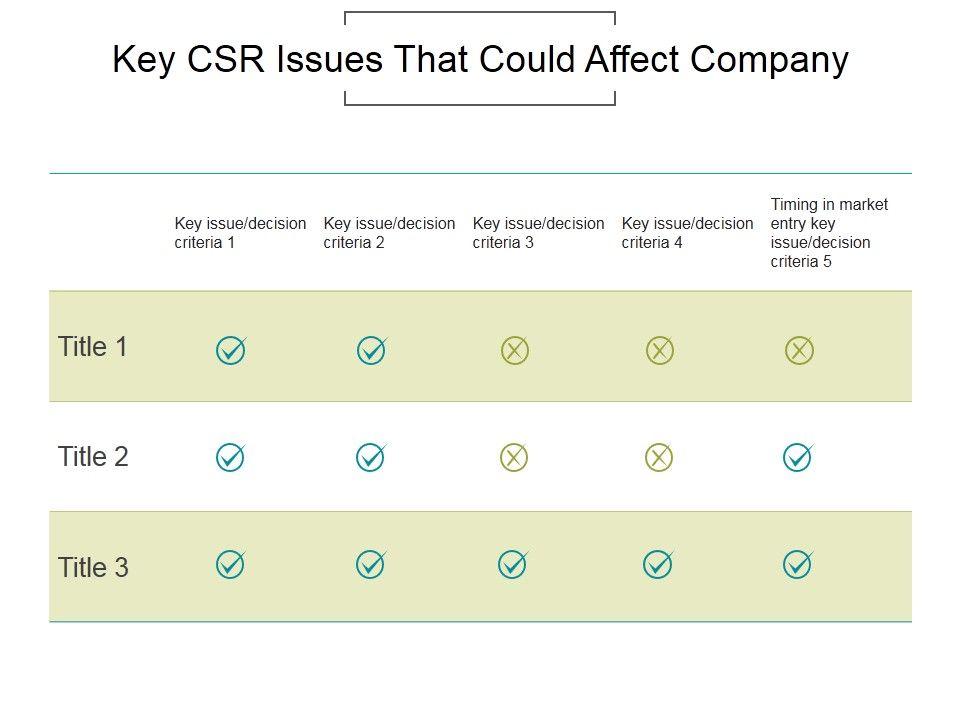 Key CSR Issues That Could Affect Company

| | Key issue/decision criteria 1 | Key issue/decision criteria 2 | Key issue/decision criteria 3 | Key issue/decision criteria 4 | Timing in market entry key issue/decision criteria 5 |
|---|---|---|---|---|---|
| Title 1 | ✓ | ✓ | ✗ | ✗ | ✗ |
| Title 2 | ✓ | ✓ | ✗ | ✗ | ✓ |
| Title 3 | ✓ | ✓ | ✓ | ✓ | ✓ |